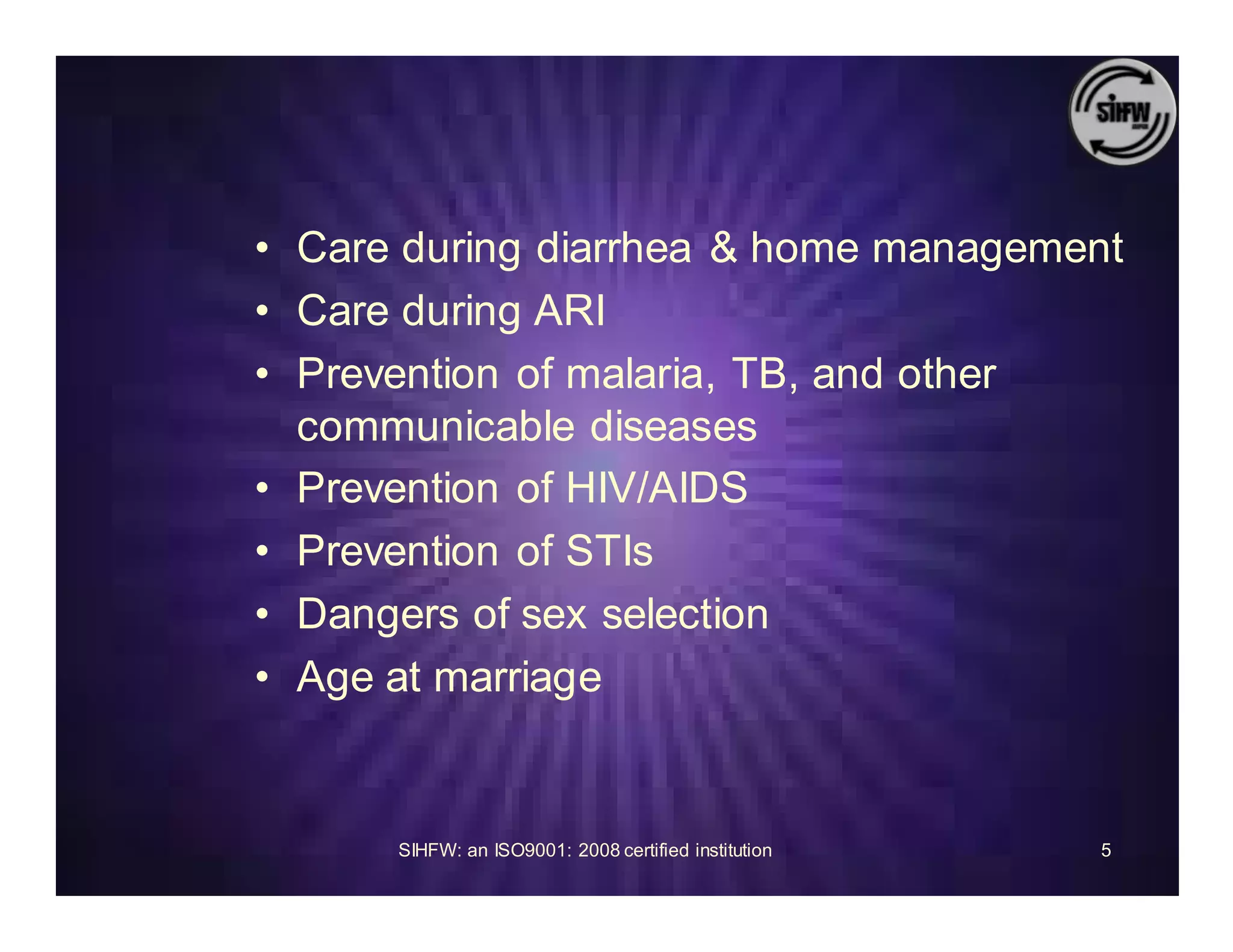 SIHFW

• Care during diarrhea & home management
• Care during ARI
• Prevention of malaria, TB, and other communicable diseases
• Prevention of HIV/AIDS
• Prevention of STIs
• Dangers of sex selection
• Age at marriage

SIHFW: an ISO9001: 2008 certified institution

5